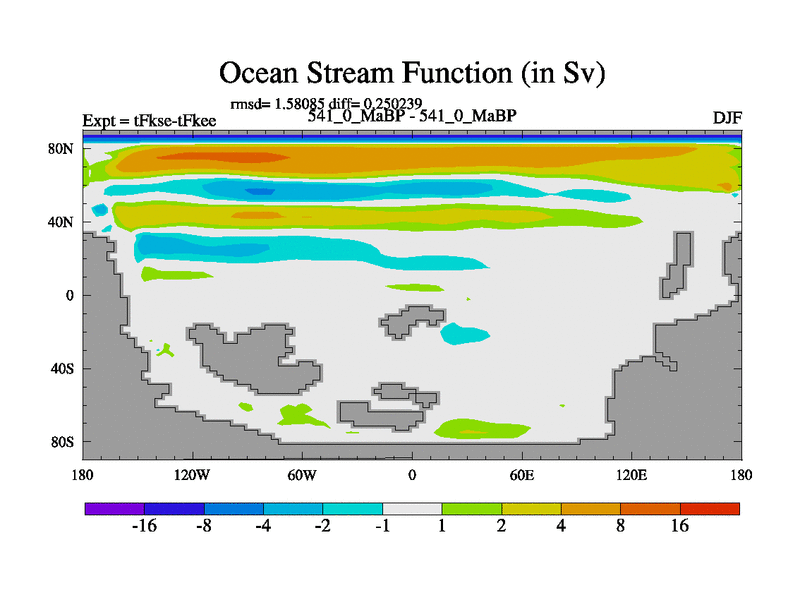 Ocean Stream Function (in Sv)

rmsd= 1.58085 diff= 0.250239

Expt = tFkse-tFkee

541_0_MaBP - 541_0_MaBP

DJF

80N
40N
0
40S
80S

180
120W
60W
0
60E
120E
180

-16
-8
-4
-2
-1
1
2
4
8
16